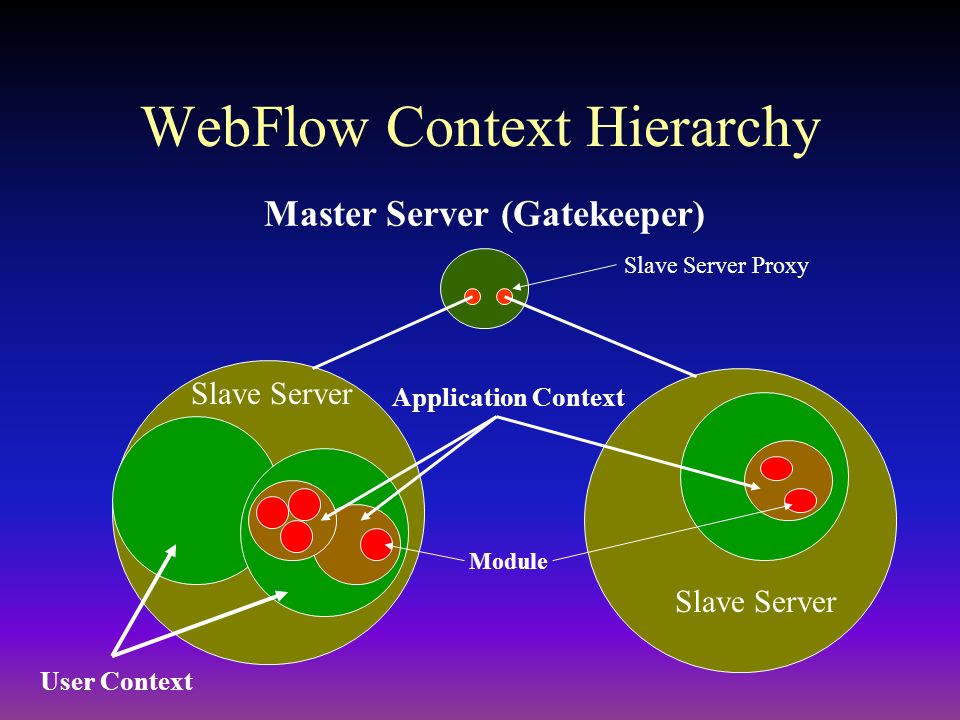 WebFlow Context Hierarchy

Master Server (Gatekeeper)

Slave Server Proxy

Slave Server

Application Context

Module

Slave Server

User Context